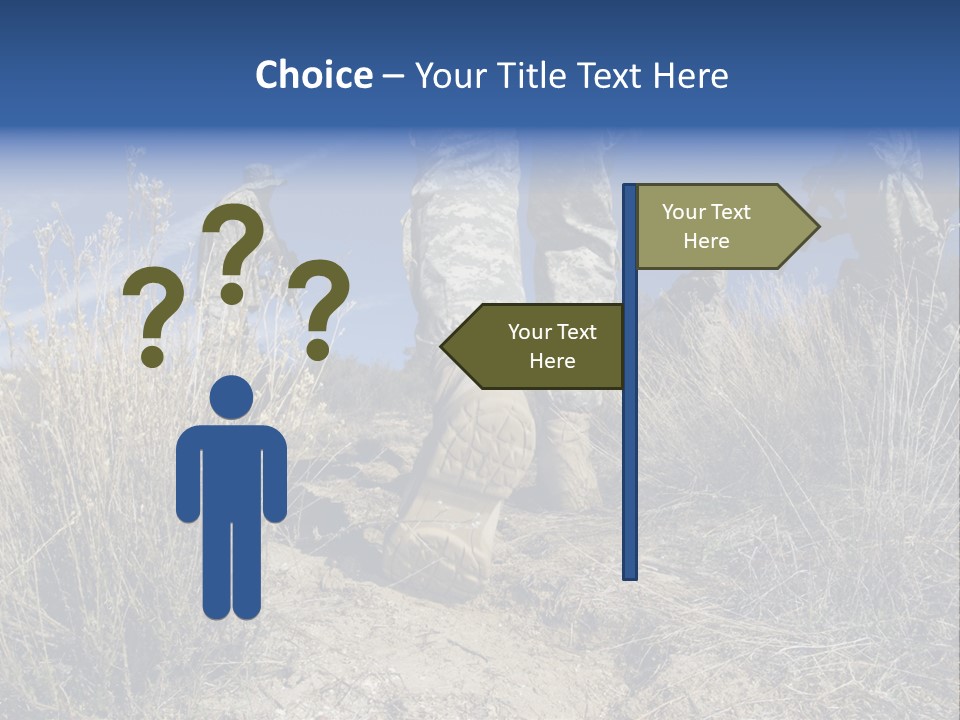 Choice – Your Title Text Here

? ? ?

Your Text Here

Your Text Here